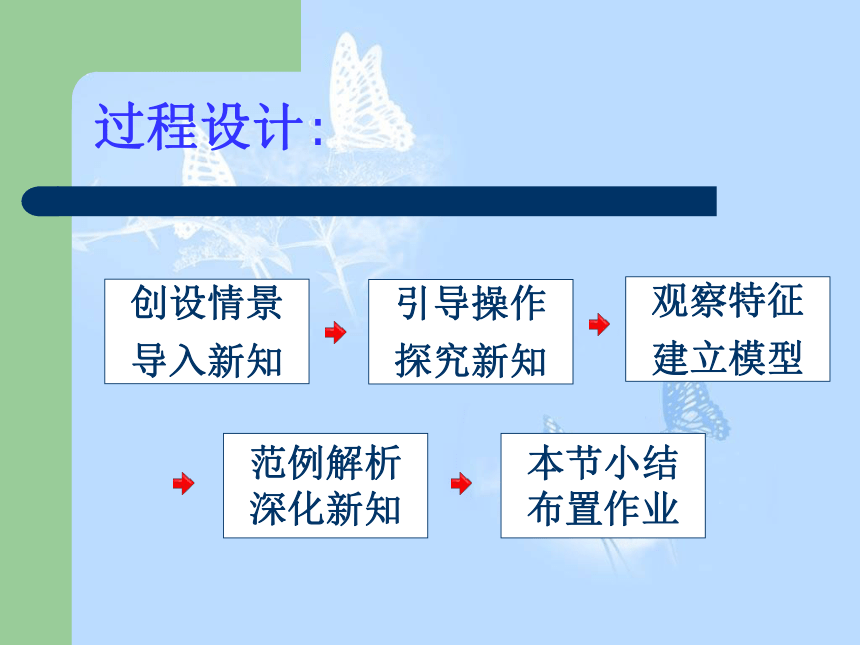 过程设计:

创设情景
导入新知

引导操作
探究新知

观察特征
建立模型

范例解析
深化新知

本节小结
布置作业